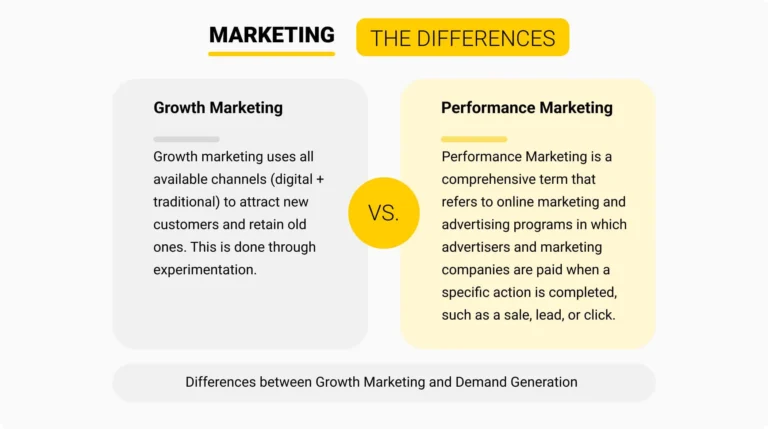 MARKETING THE DIFFERENCES

Growth Marketing

Growth marketing uses all available channels (digital + traditional) to attract new customers and retain old ones. This is done through experimentation.

VS.

Performance Marketing

Performance Marketing is a comprehensive term that refers to online marketing and advertising programs in which advertisers and marketing companies are paid when a specific action is completed, such as a sale, lead, or click.

Differences between Growth Marketing and Demand Generation